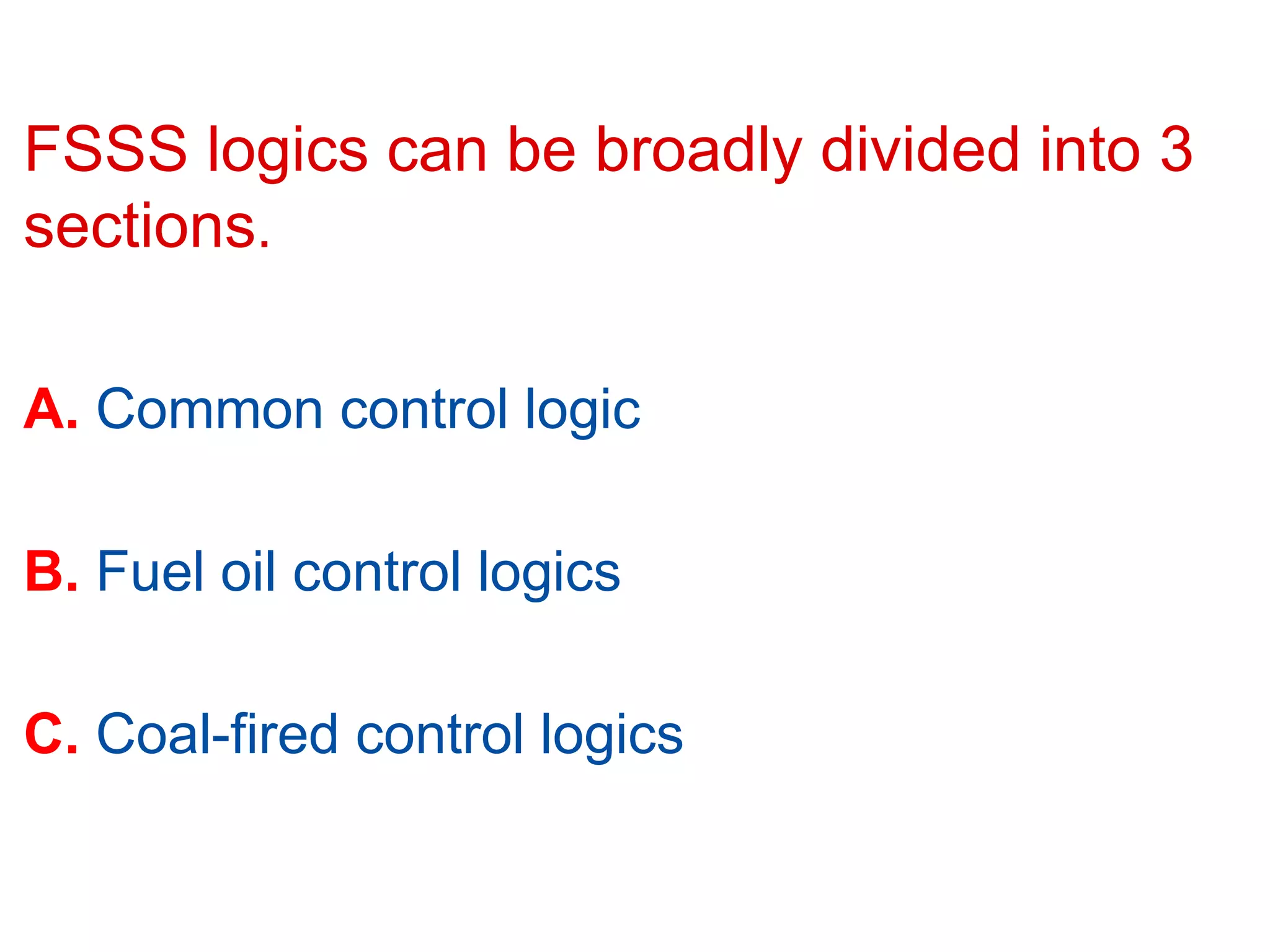 FSSS logics can be broadly divided into 3 sections.

A. Common control logic

B. Fuel oil control logics

C. Coal-fired control logics